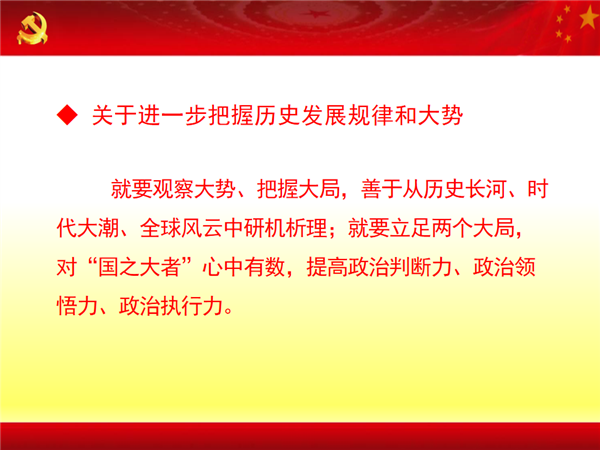 ◆ 关于进一步把握历史发展规律和大势

就要观察大势、把握大局，善于从历史长河、时代大潮、全球风云中研机析理；就要立足两个大局，对“国之大者”心中有数，提高政治判断力、政治领悟力、政治执行力。